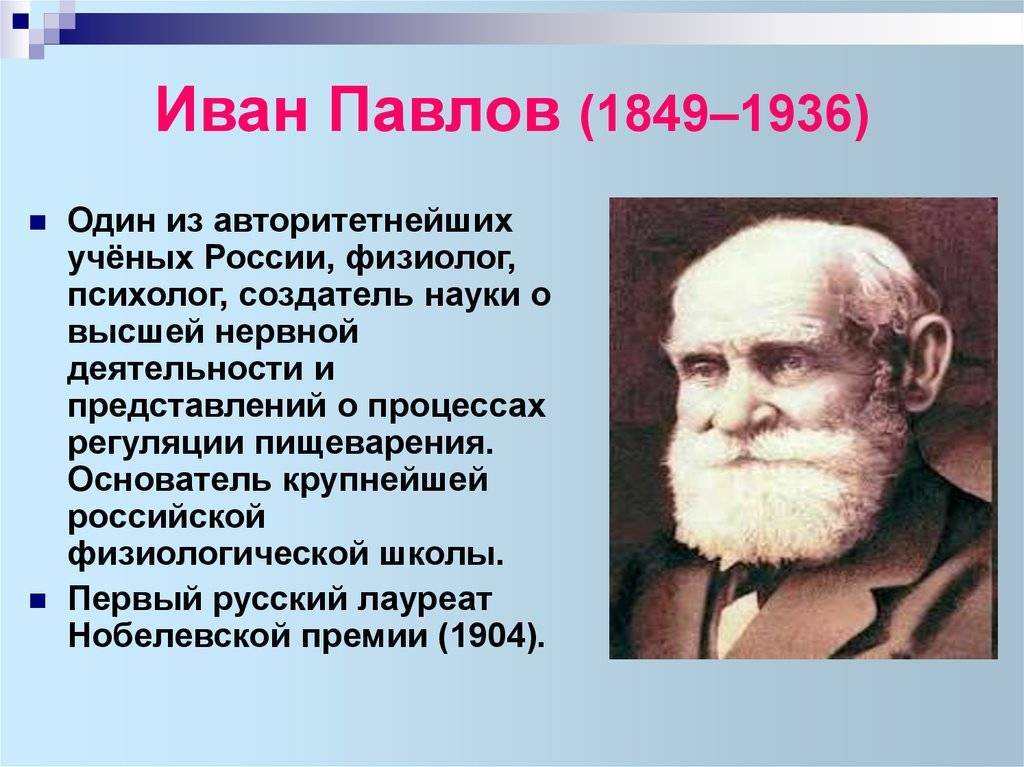 Иван Павлов (1849–1936)

Один из авторитетнейших учёных России, физиолог, психолог, создатель науки о высшей нервной деятельности и представлений о процессах регуляции пищеварения. Основатель крупнейшей российской физиологической школы.

Первый русский лауреат Нобелевской премии (1904).